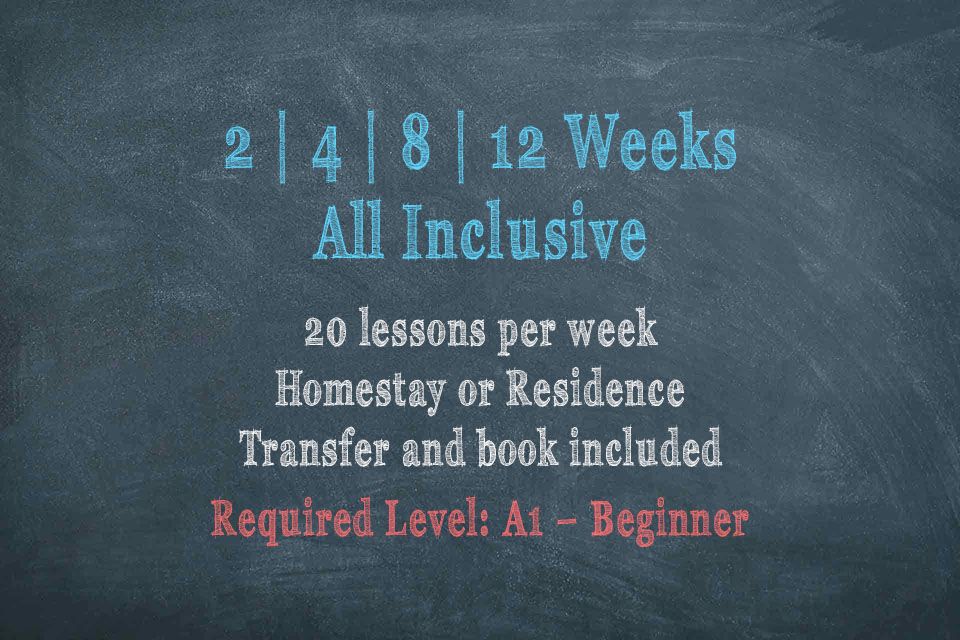 2 | 4 | 8 | 12 Weeks
All Inclusive

20 lessons per week
Homestay or Residence
Transfer and book included

Required Level: A1 – Beginner